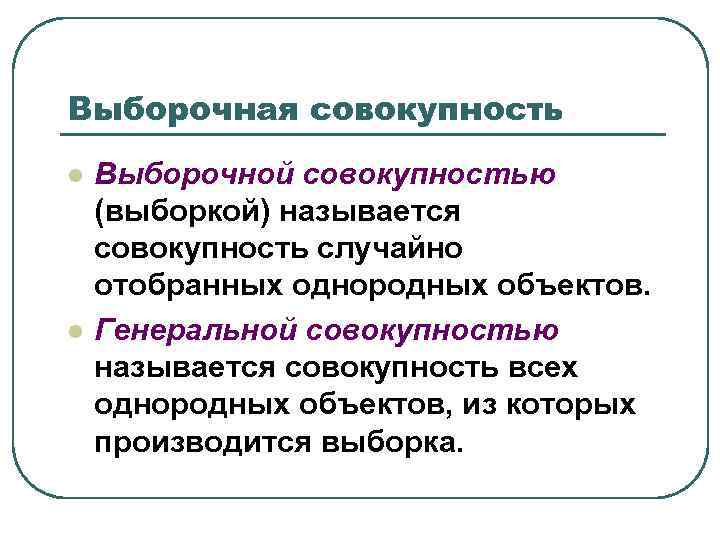 Выборочная совокупность

Выборочной совокупностью (выборкой) называется совокупность случайно отобранных однородных объектов.

Генеральной совокупностью называется совокупность всех однородных объектов, из которых производится выборка.